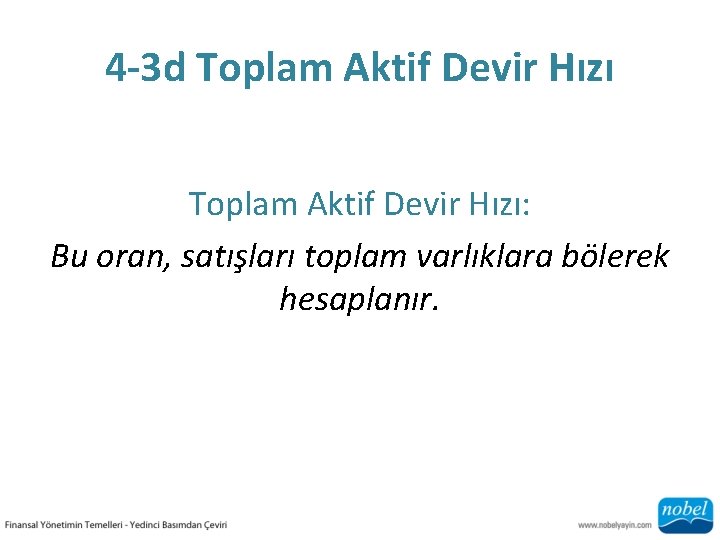 4-3d Toplam Aktif Devir Hızı

Toplam Aktif Devir Hızı:

Bu oran, satışları toplam varlıklara bölerek hesaplanır.

Finansal Yönetimin Temelleri - Yedinci Basımdan Çeviri

www.nobelyayin.com

nobel